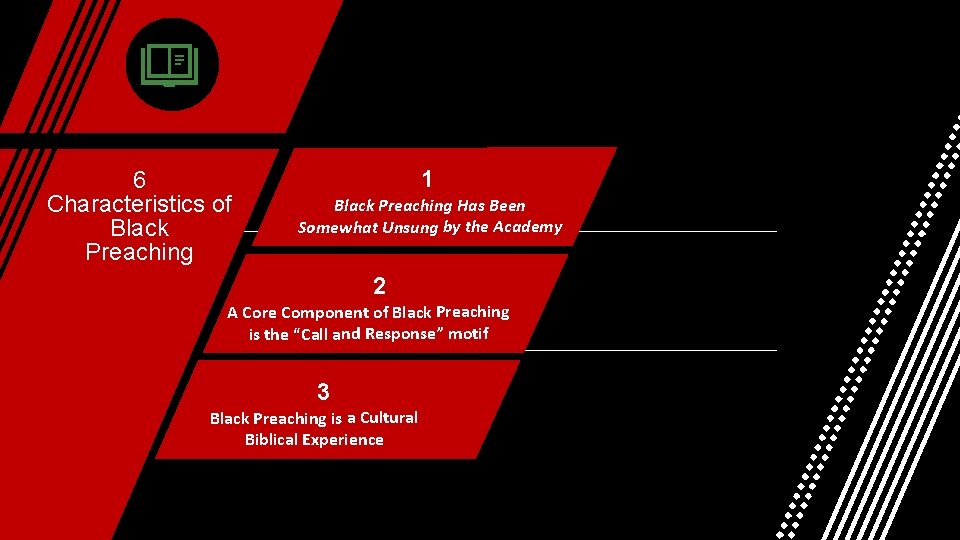 6
Characteristics of
Black
Preaching

1
Black Preaching Has Been Somewhat Unsung by the Academy

2
A Core Component of Black Preaching is the “Call and Response” motif

3
Black Preaching is a Cultural Biblical Experience